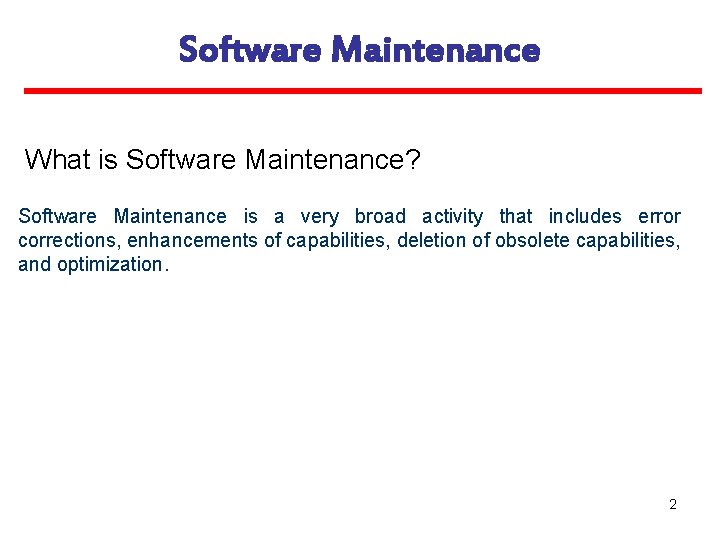 Software Maintenance

What is Software Maintenance?

Software Maintenance is a very broad activity that includes error corrections, enhancements of capabilities, deletion of obsolete capabilities, and optimization.

2